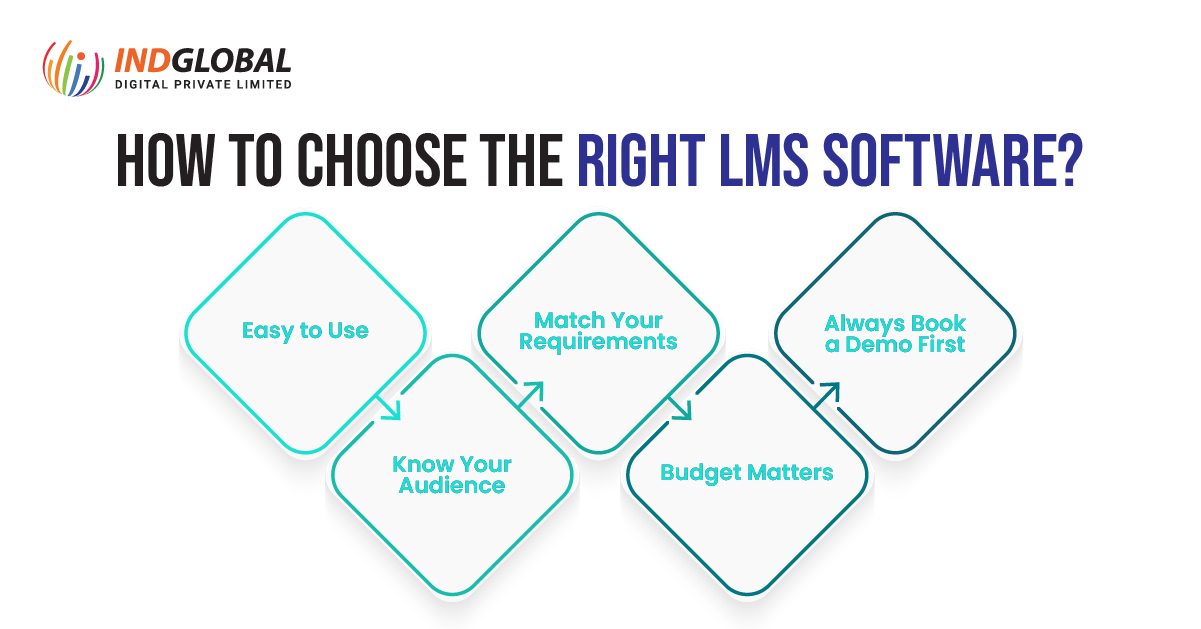 INDGLOBAL
DIGITAL PRIVATE LIMITED

HOW TO CHOOSE THE RIGHT LMS SOFTWARE?

Easy to Use

Know Your Audience

Match Your Requirements

Budget Matters

Always Book a Demo First